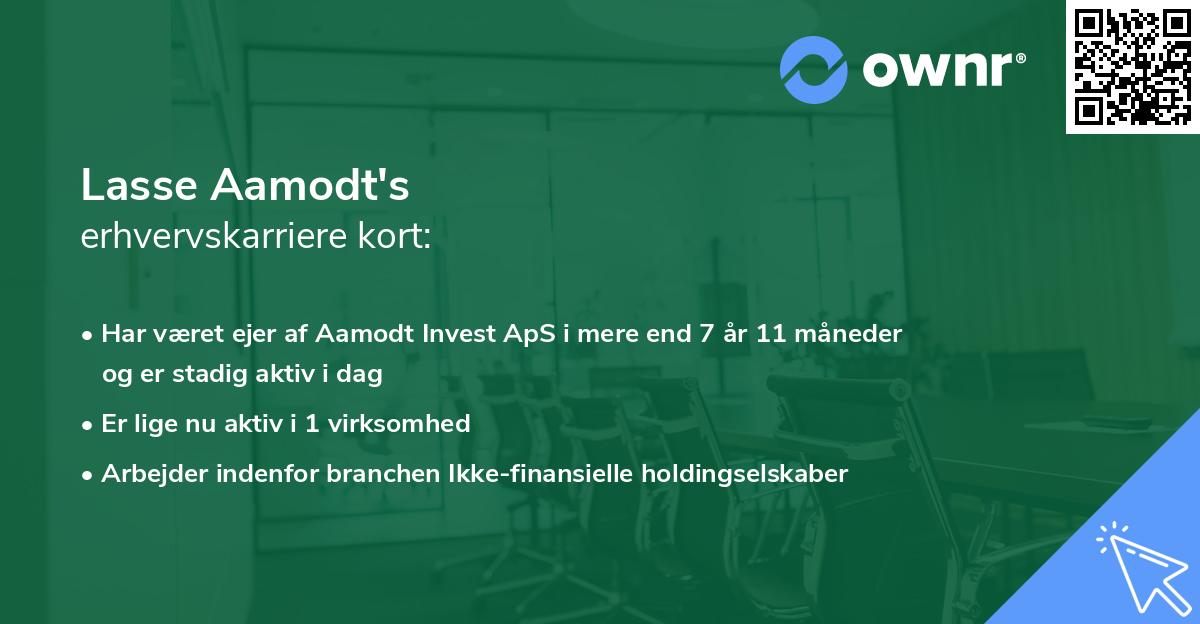 ownr®

Lasse Aamodt's
erhvervskarriere kort:

• Har været ejer af Aamodt Invest ApS i mere end 7 år 11 måneder og er stadig aktiv i dag
• Er lige nu aktiv i 1 virksomhed
• Arbejder indenfor branchen Ikke-finansielle holdingselskaber